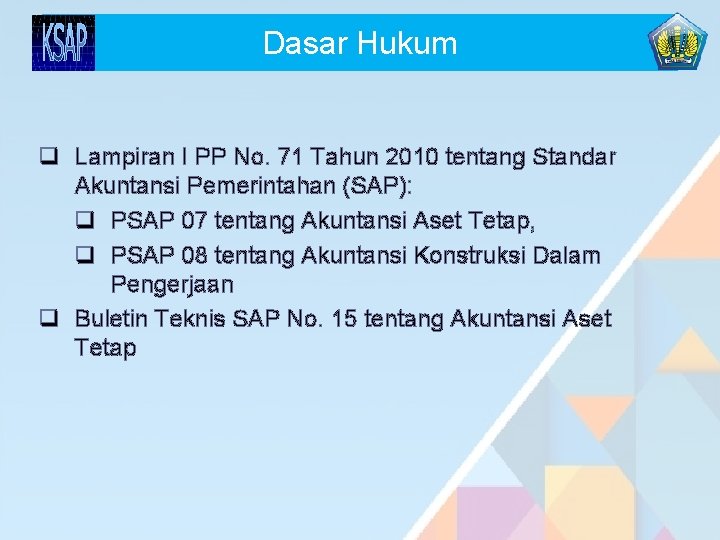 KSAP

Dasar Hukum

❑ Lampiran I PP No. 71 Tahun 2010 tentang Standar Akuntansi Pemerintahan (SAP):

❑ PSAP 07 tentang Akuntansi Aset Tetap,

❑ PSAP 08 tentang Akuntansi Konstruksi Dalam Pengerjaan

❑ Buletin Teknis SAP No. 15 tentang Akuntansi Aset Tetap